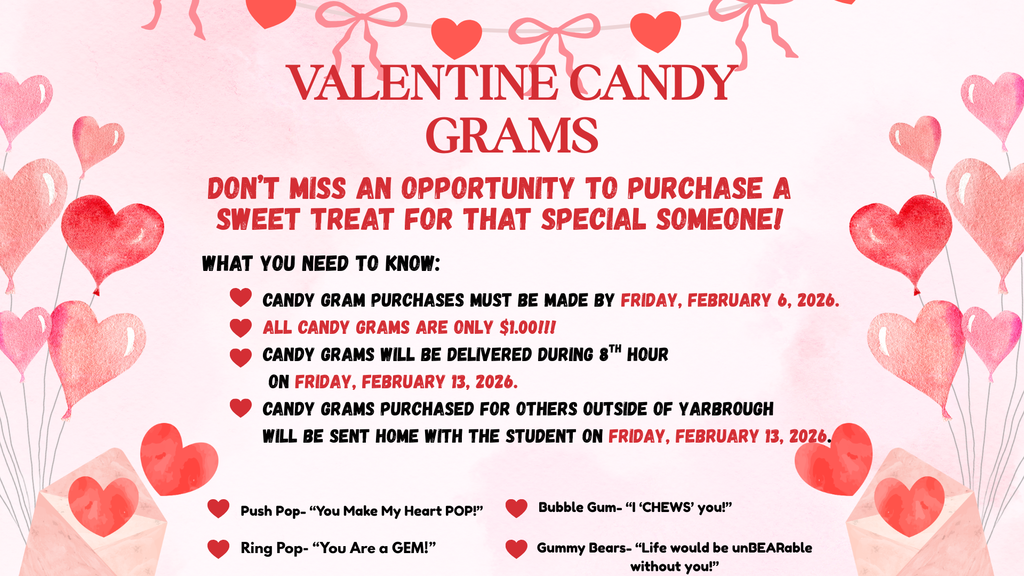 VALENTINE CANDY GRAMS

DON'T MISS AN OPPORTUNITY TO PURCHASE A SWEET TREAT FOR THAT SPECIAL SOMEONE!

WHAT YOU NEED TO KNOW:

CANDY GRAM PURCHASES MUST BE MADE BY FRIDAY, FEBRUARY 6, 2026.

ALL CANDY GRAMS ARE ONLY $1.00!!!

CANDY GRAMS WILL BE DELIVERED DURING 8$^{TH}$ HOUR ON FRIDAY, FEBRUARY 13, 2026.

CANDY GRAMS PURCHASED FOR OTHERS OUTSIDE OF YARBROUGH WILL BE SENT HOME WITH THE STUDENT ON FRIDAY, FEBRUARY 13, 2026.

Push Pop- "You Make My Heart POP!"

Ring Pop- "You Are a GEM!"

Bubble Gum- "I 'CHEWS' you!"

Gummy Bears- "Life would be unBEARable without you!"